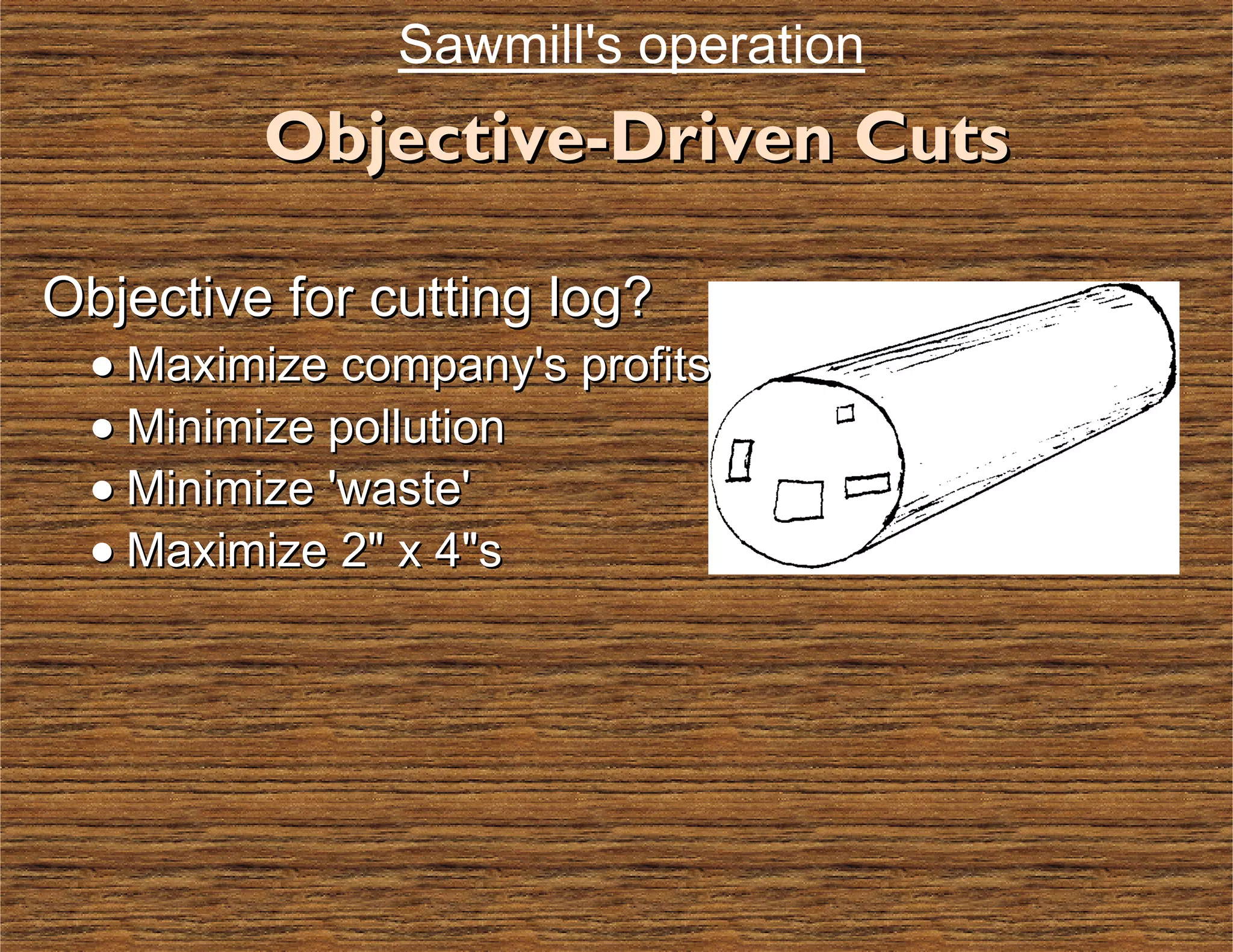 Sawmill's operation

Objective-Driven Cuts

Objective for cutting log?

• Maximize company's profits
• Minimize pollution
• Minimize 'waste'
• Maximize 2" x 4"s